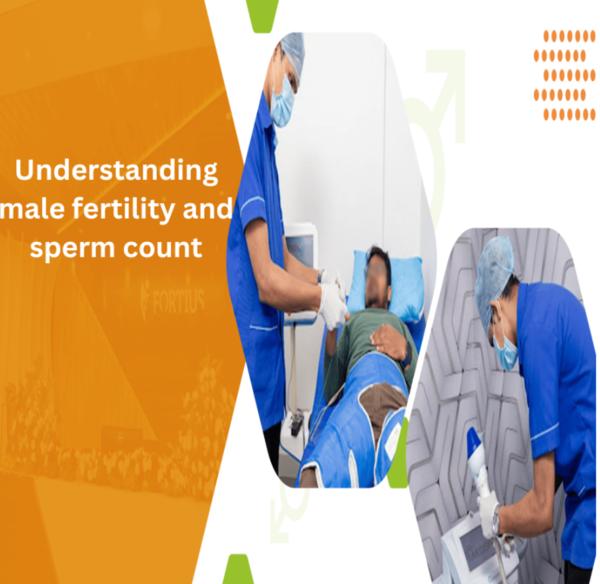 Understanding male fertility and sperm count

FORTIUS